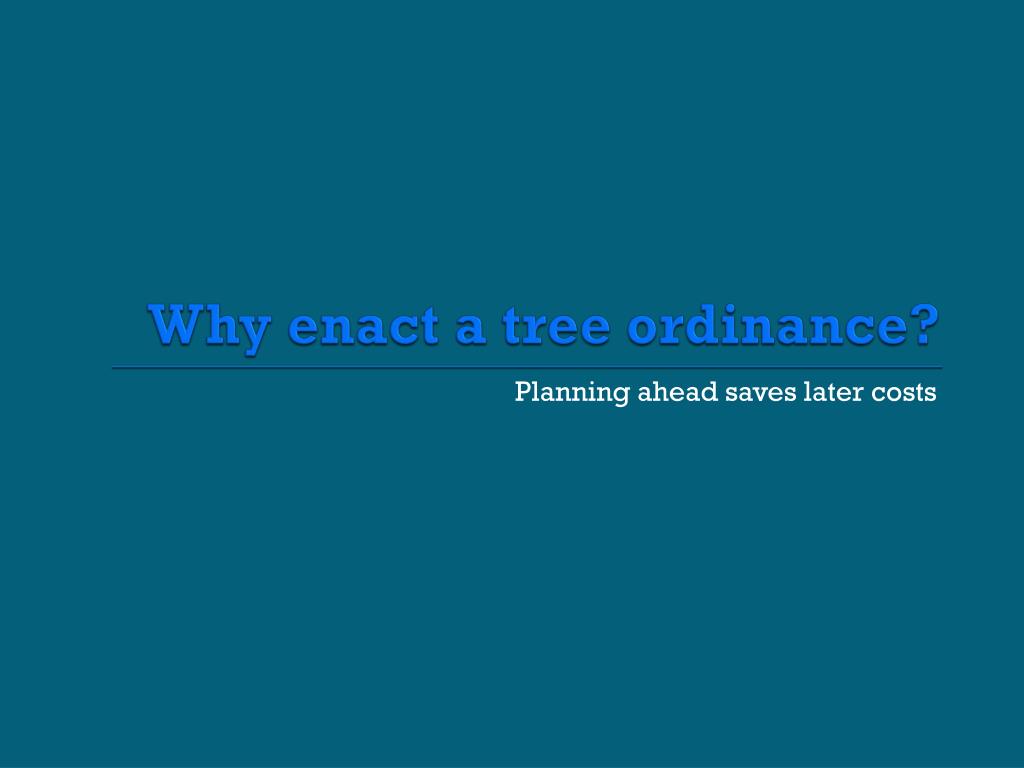 Why enact a tree ordinance?

Planning ahead saves later costs